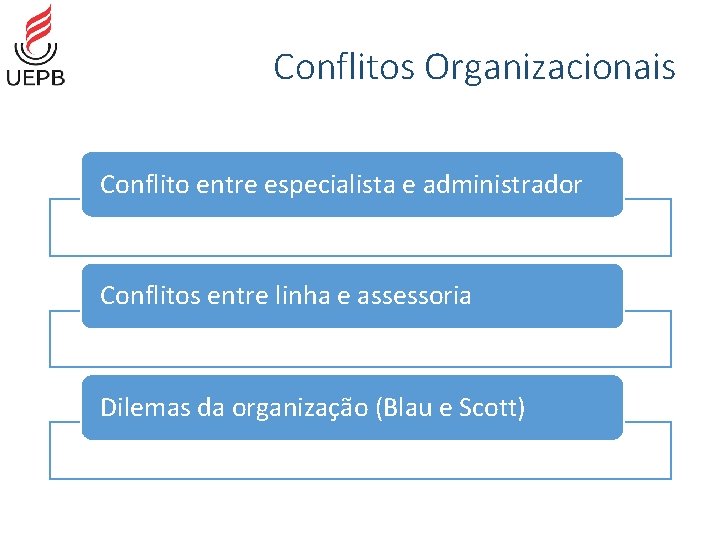 UEPB

Conflitos Organizacionais

Conflito entre especialista e administrador

Conflitos entre linha e assessoria

Dilemas da organização (Blau e Scott)